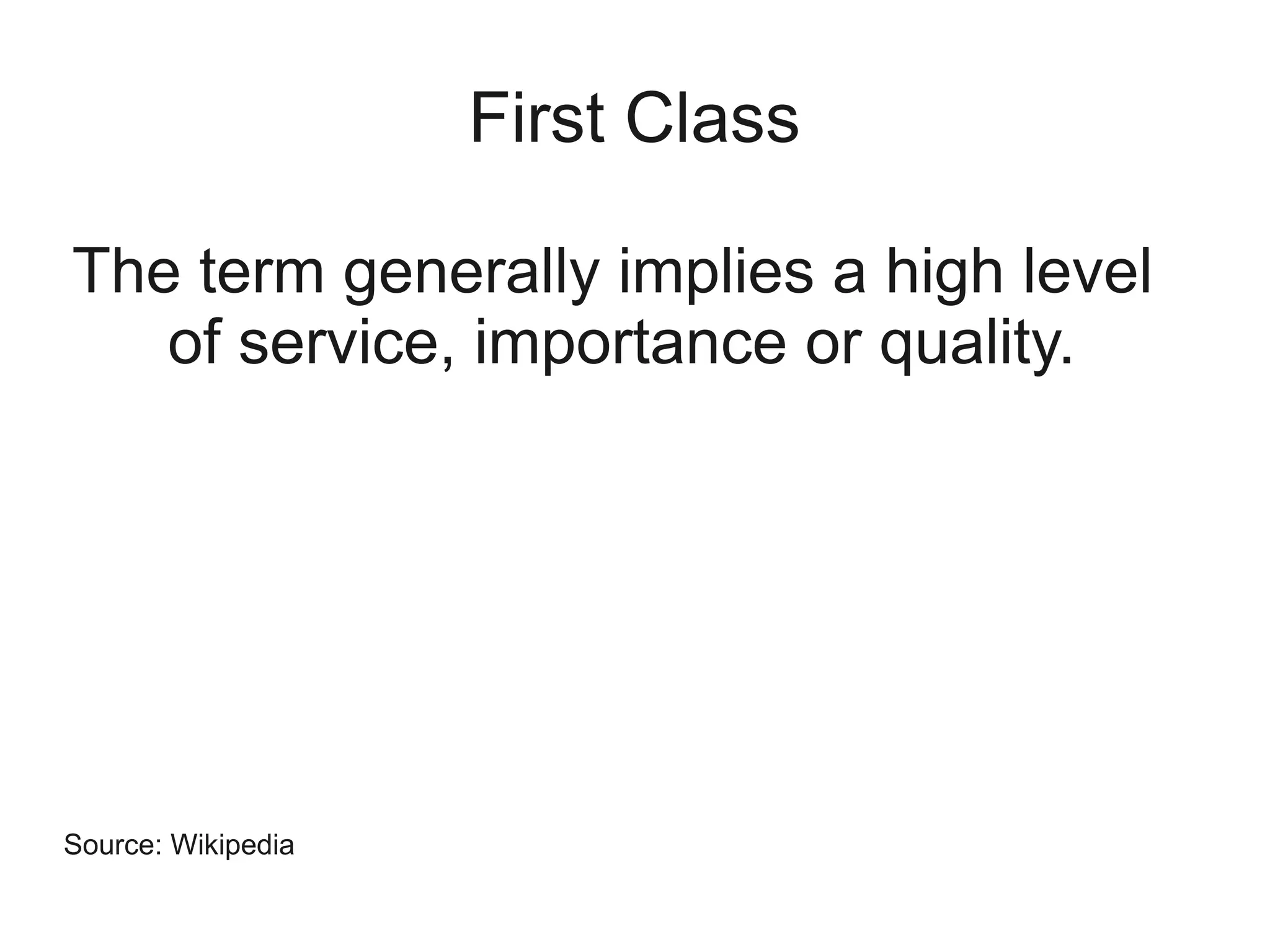 First Class

The term generally implies a high level of service, importance or quality.

Source: Wikipedia